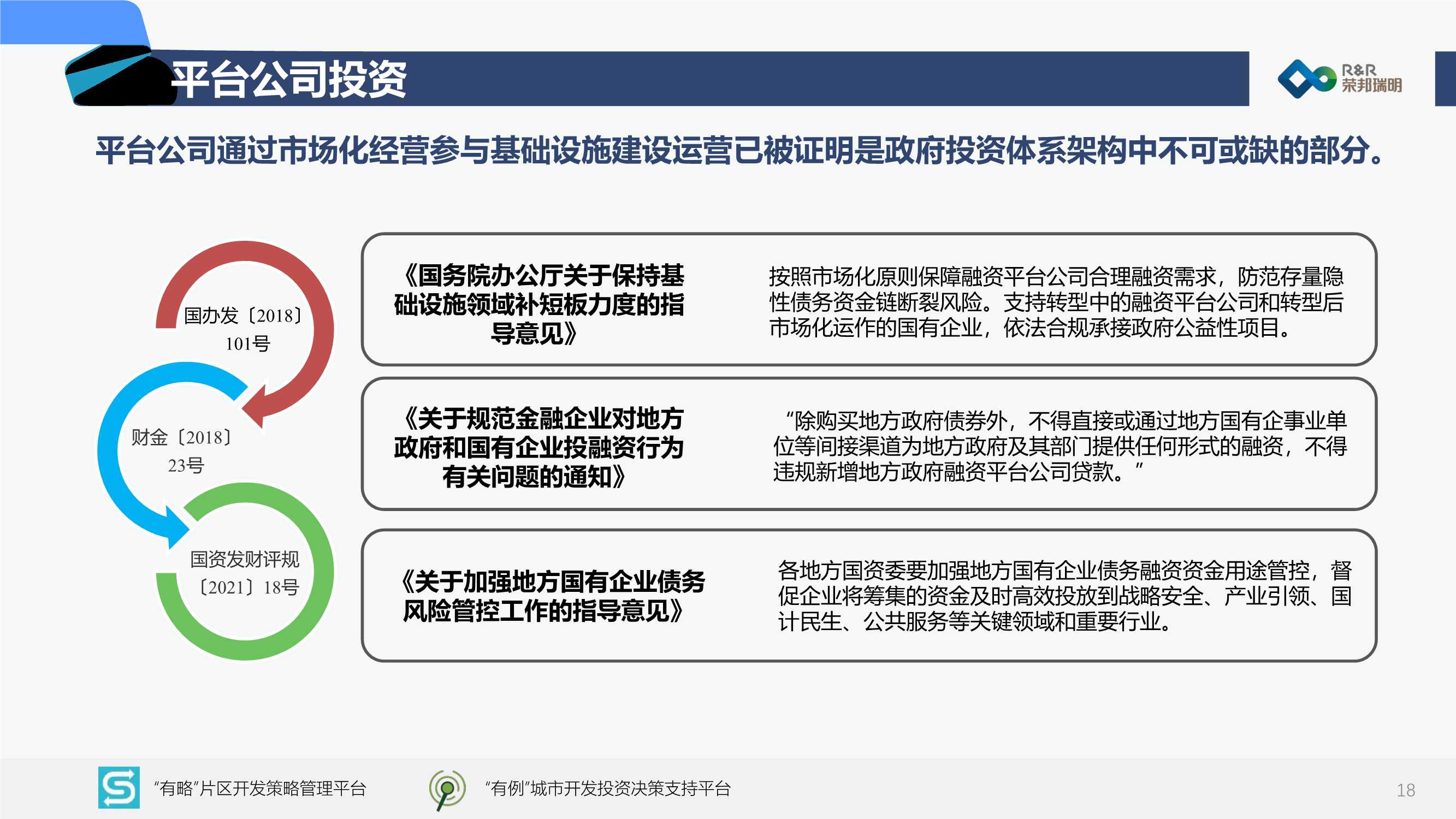 平台公司投资

R&R
荣邦瑞明

平台公司通过市场化经营参与基础设施建设运营已被证明是政府投资体系架构中不可或缺的部分。

国办发〔2018〕101号

财金〔2018〕23号

国资发财评规〔2021〕18号

《国务院办公厅关于保持基础设施领域补短板力度的指导意见》

按照市场化原则保障融资平台公司合理融资需求，防范存量隐性债务资金链断裂风险。支持转型中的融资平台公司和转型后市场化运作的国有企业，依法合规承接政府公益性项目。

《关于规范金融企业对地方政府和国有企业投融资行为有关问题的通知》

“除购买地方政府债券外，不得直接或通过地方国有企事业单位等间接渠道为地方政府及其部门提供任何形式的融资，不得违规新增地方政府融资平台公司贷款。”

《关于加强地方国有企业债务风险管控工作的指导意见》

各地方国资委要加强地方国有企业债务融资资金用途管控，督促企业将筹集的资金及时高效投放到战略安全、产业引领、国计民生、公共服务等关键领域和重要行业。

“有略”片区开发策略管理平台

“有例”城市开发投资决策支持平台

18